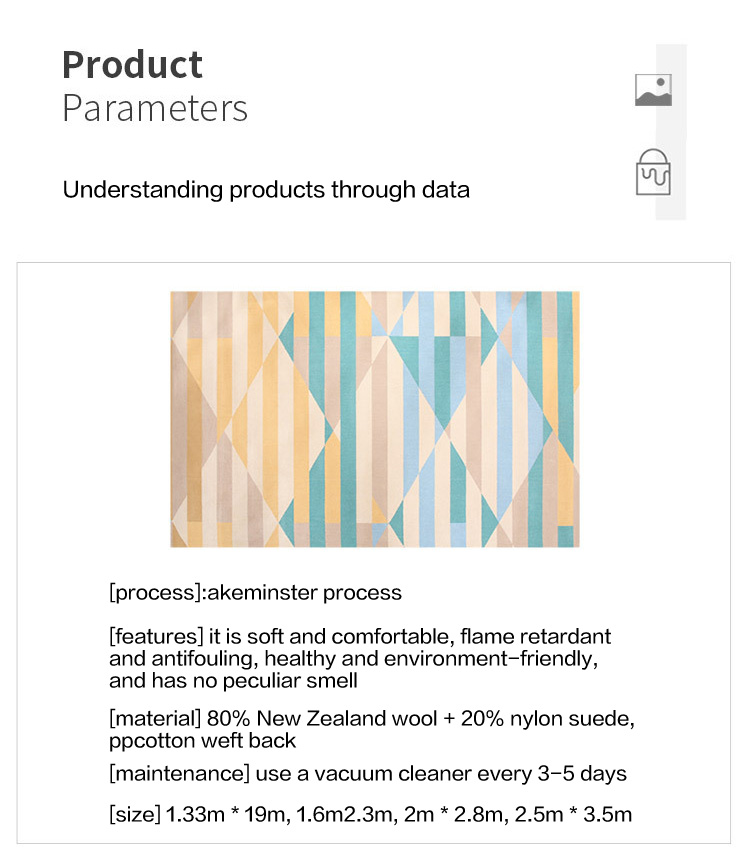 Product
Parameters

Understanding products through data

[process]:akeminster process

[features] it is soft and comfortable, flame retardant and antifouling, healthy and environment-friendly, and has no peculiar smell

[material] 80% New Zealand wool + 20% nylon suede, ppcotton weft back

[maintenance] use a vacuum cleaner every 3-5 days

[size] 1.33m * 19m, 1.6m2.3m, 2m * 2.8m, 2.5m * 3.5m